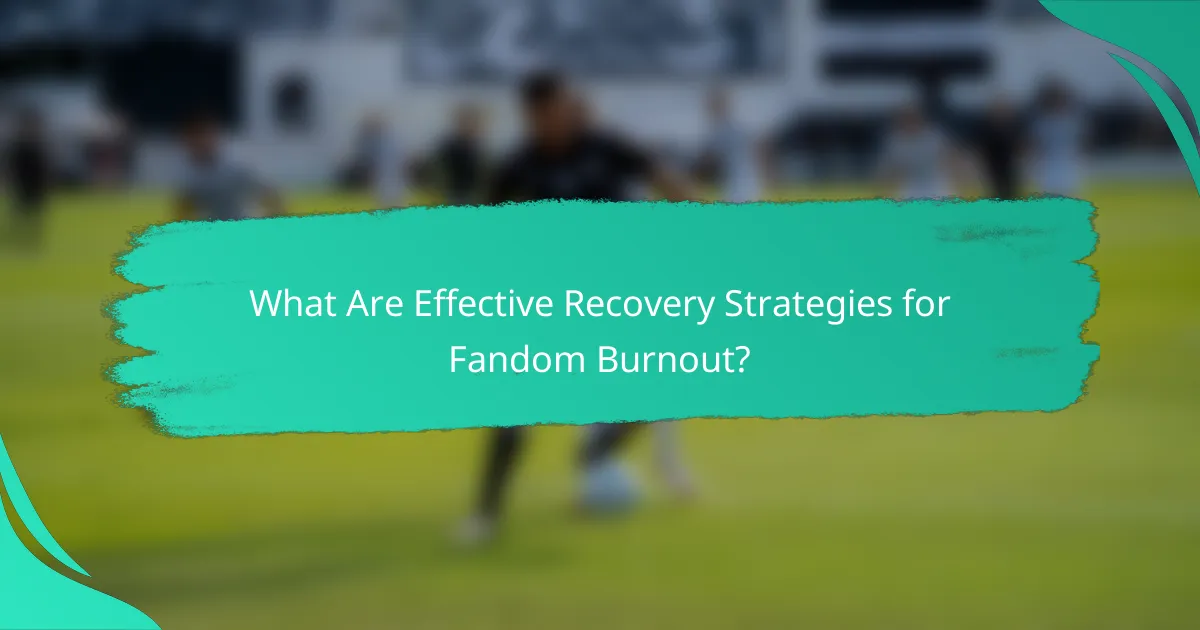 What Are Effective Recovery Strategies for Fandom Burnout?